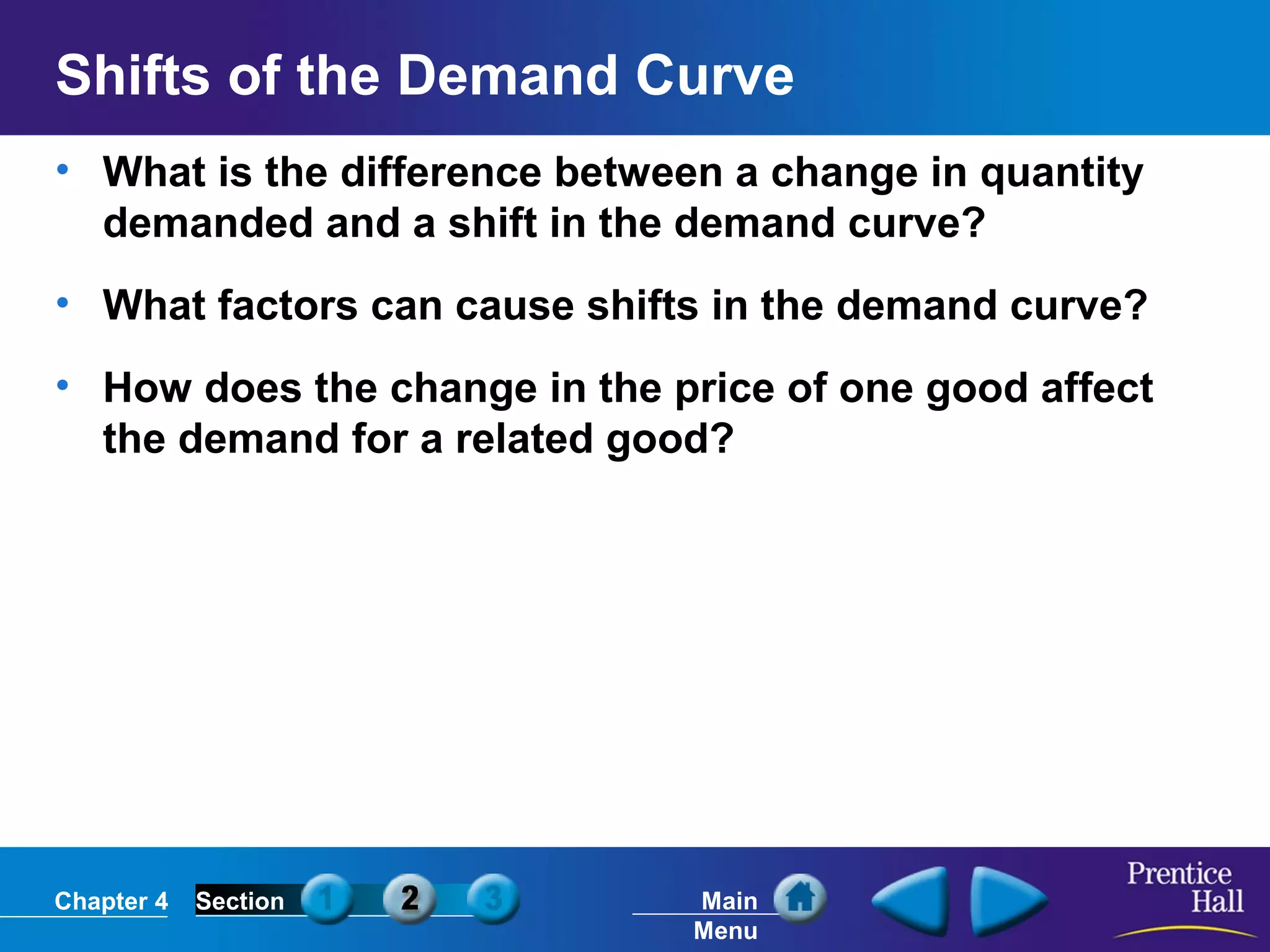 Shifts of the Demand Curve

• What is the difference between a change in quantity demanded and a shift in the demand curve?

• What factors can cause shifts in the demand curve?

• How does the change in the price of one good affect the demand for a related good?

Chapter 4 Section 1 2 3 Main Menu Prentice Hall